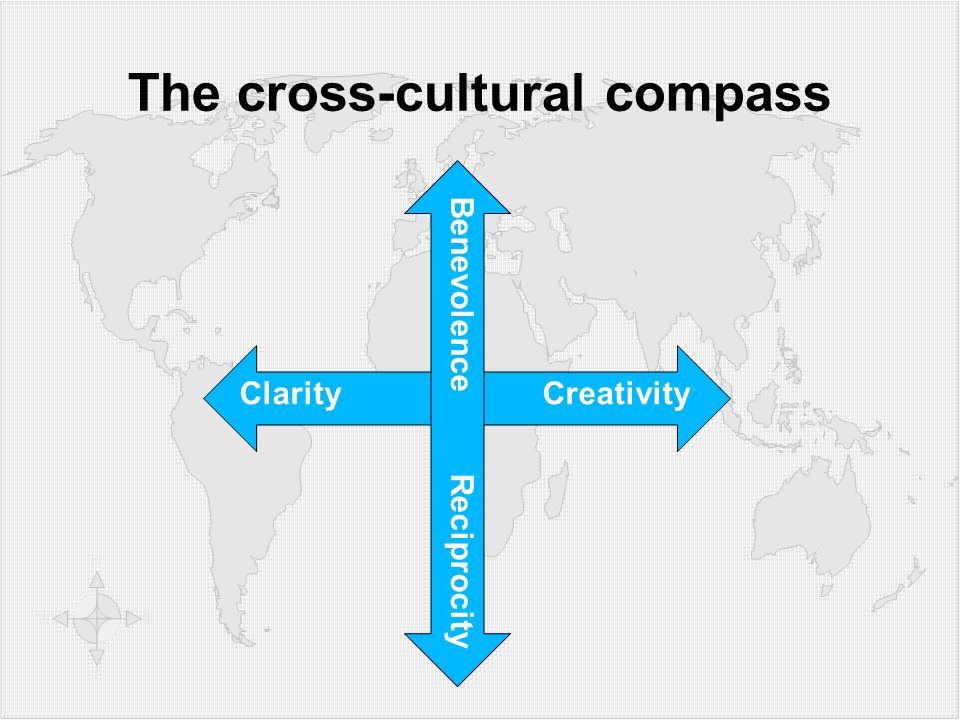 The cross-cultural compass

Benevolence

Clarity

Creativity

Reciprocity